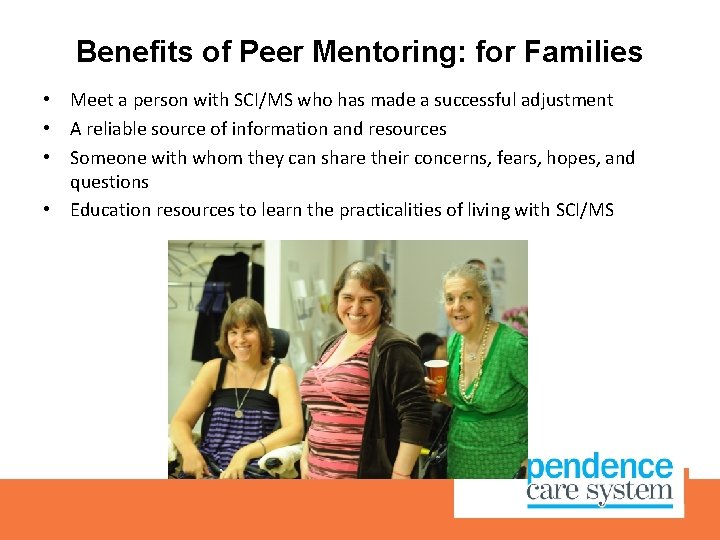 Benefits of Peer Mentoring: for Families

• Meet a person with SCI/MS who has made a successful adjustment
• A reliable source of information and resources
• Someone with whom they can share their concerns, fears, hopes, and questions
• Education resources to learn the practicalities of living with SCI/MS

pendence
care system